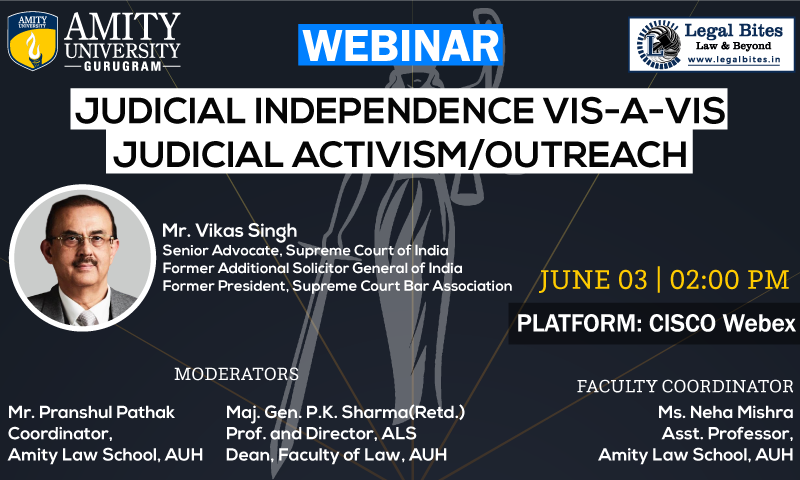 AMITY UNIVERSITY
AMITY UNIVERSITY GURUGRAM

WEBINAR

Legal Bites
Law & Beyond
www.legalbites.in

JUDICIAL INDEPENDENCE VIS-A-VIS JUDICIAL ACTIVISM/OUTREACH

Mr. Vikas Singh
Senior Advocate, Supreme Court of India
Former Additional Solicitor General of India
Former President, Supreme Court Bar Association

JUNE 03 | 02:00 PM

PLATFORM: CISCO Webex

MODERATORS

Mr. Pranshul Pathak
Coordinator,
Amity Law School, AUH

Maj. Gen. P.K. Sharma(Retd.)
Prof. and Director, ALS
Dean, Faculty of Law, AUH

FACULTY COORDINATOR

Ms. Neha Mishra
Asst. Professor,
Amity Law School, AUH